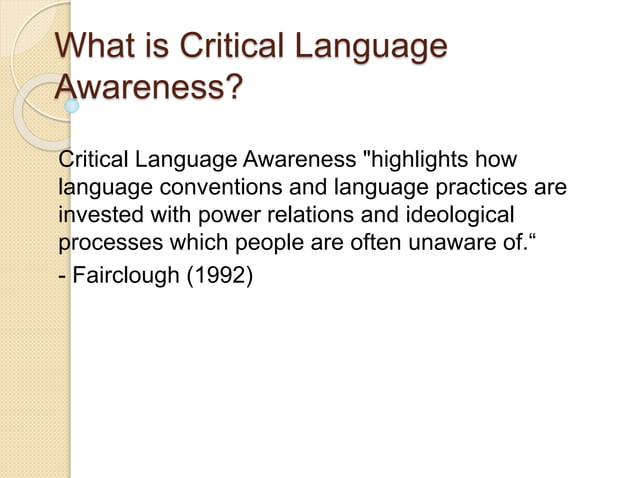 What is Critical Language Awareness?

Critical Language Awareness "highlights how language conventions and language practices are invested with power relations and ideological processes which people are often unaware of.“

- Fairclough (1992)